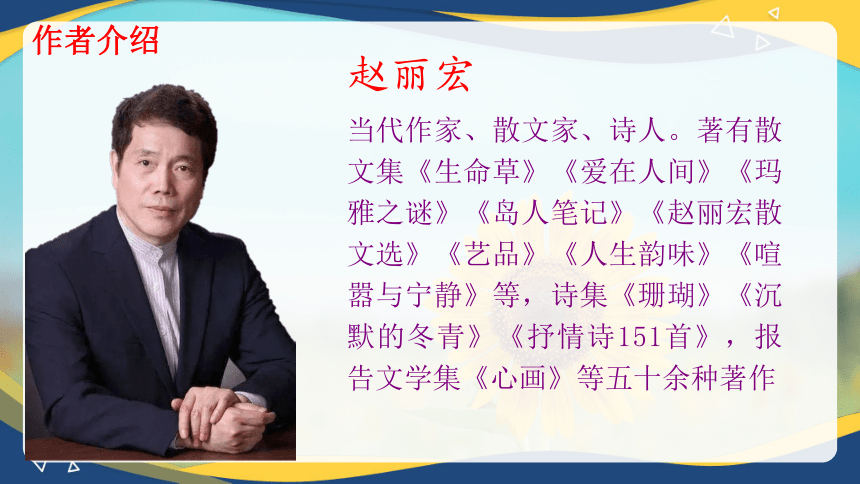 作者介绍

赵丽宏

当代作家、散文家、诗人。著有散文集《生命草》《爱在人间》《玛雅之谜》《岛人笔记》《赵丽宏散文选》《艺品》《人生韵味》《喧嚣与宁静》等，诗集《珊瑚》《沉默的冬青》《抒情诗151首》，报告文学集《心画》等五十余种著作